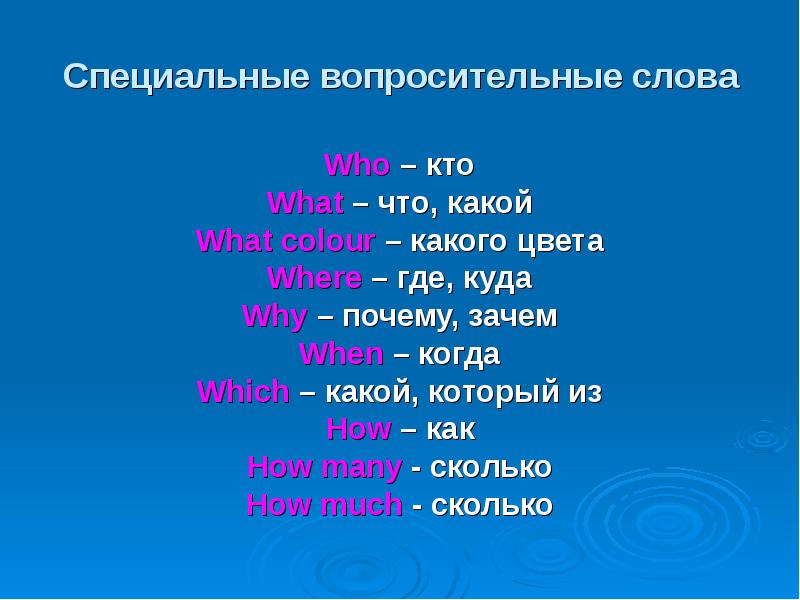 Специальные вопросительные слова

Who – кто
What – что, какой
What colour – какого цвета
Where – где, куда
Why – почему, зачем
When – когда
Which – какой, который из
How – как
How many - сколько
How much - сколько